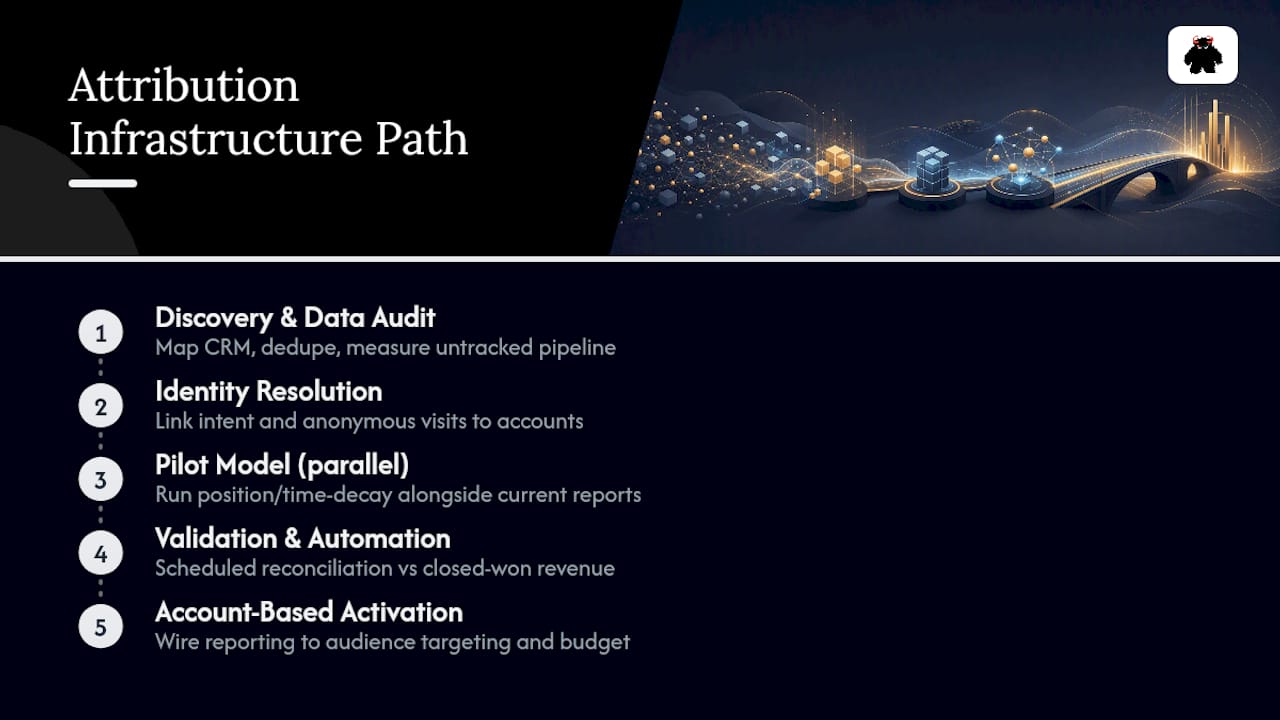 Attribution Infrastructure Path

1
Discovery & Data Audit
Map CRM, dedupe, measure untracked pipeline

2
Identity Resolution
Link intent and anonymous visits to accounts

3
Pilot Model (parallel)
Run position/time-decay alongside current reports

4
Validation & Automation
Scheduled reconciliation vs closed-won revenue

5
Account-Based Activation
Wire reporting to audience targeting and budget